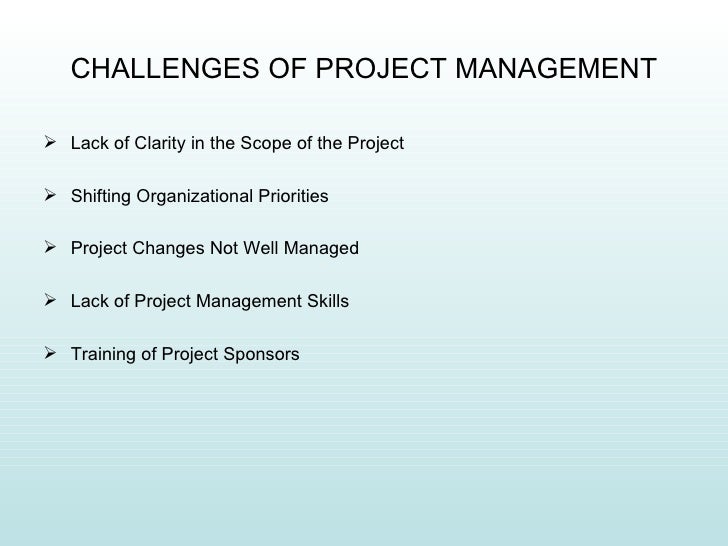 CHALLENGES OF PROJECT MANAGEMENT

➢ Lack of Clarity in the Scope of the Project

➢ Shifting Organizational Priorities

➢ Project Changes Not Well Managed

➢ Lack of Project Management Skills

➢ Training of Project Sponsors